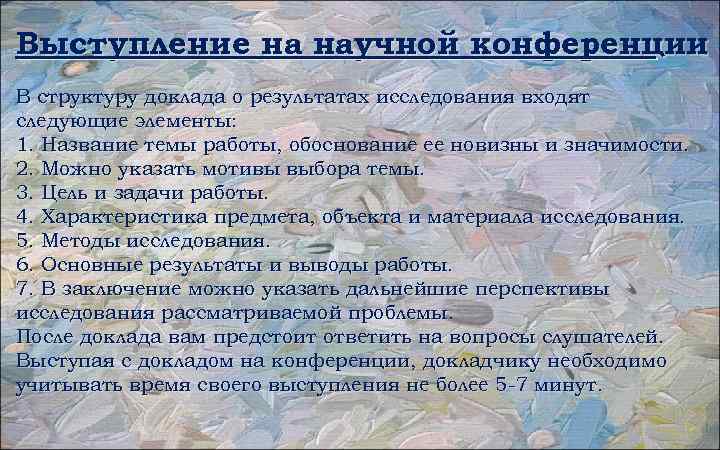 Выступление на научной конференции

В структуру доклада о результатах исследования входят следующие элементы:
1. Название темы работы, обоснование ее новизны и значимости.
2. Можно указать мотивы выбора темы.
3. Цель и задачи работы.
4. Характеристика предмета, объекта и материала исследования.
5. Методы исследования.
6. Основные результаты и выводы работы.
7. В заключение можно указать дальнейшие перспективы исследования рассматриваемой проблемы.
После доклада вам предстоит ответить на вопросы слушателей.
Выступая с докладом на конференции, докладчику необходимо учитывать время своего выступления не более 5-7 минут.